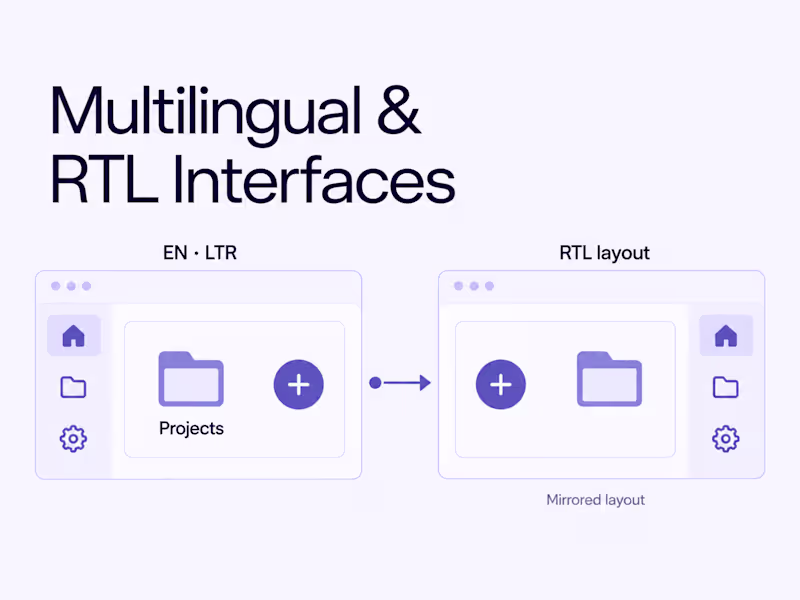 Multilingual & RTL Interfaces

EN · LTR

Projects

RTL layout

Mirrored layout